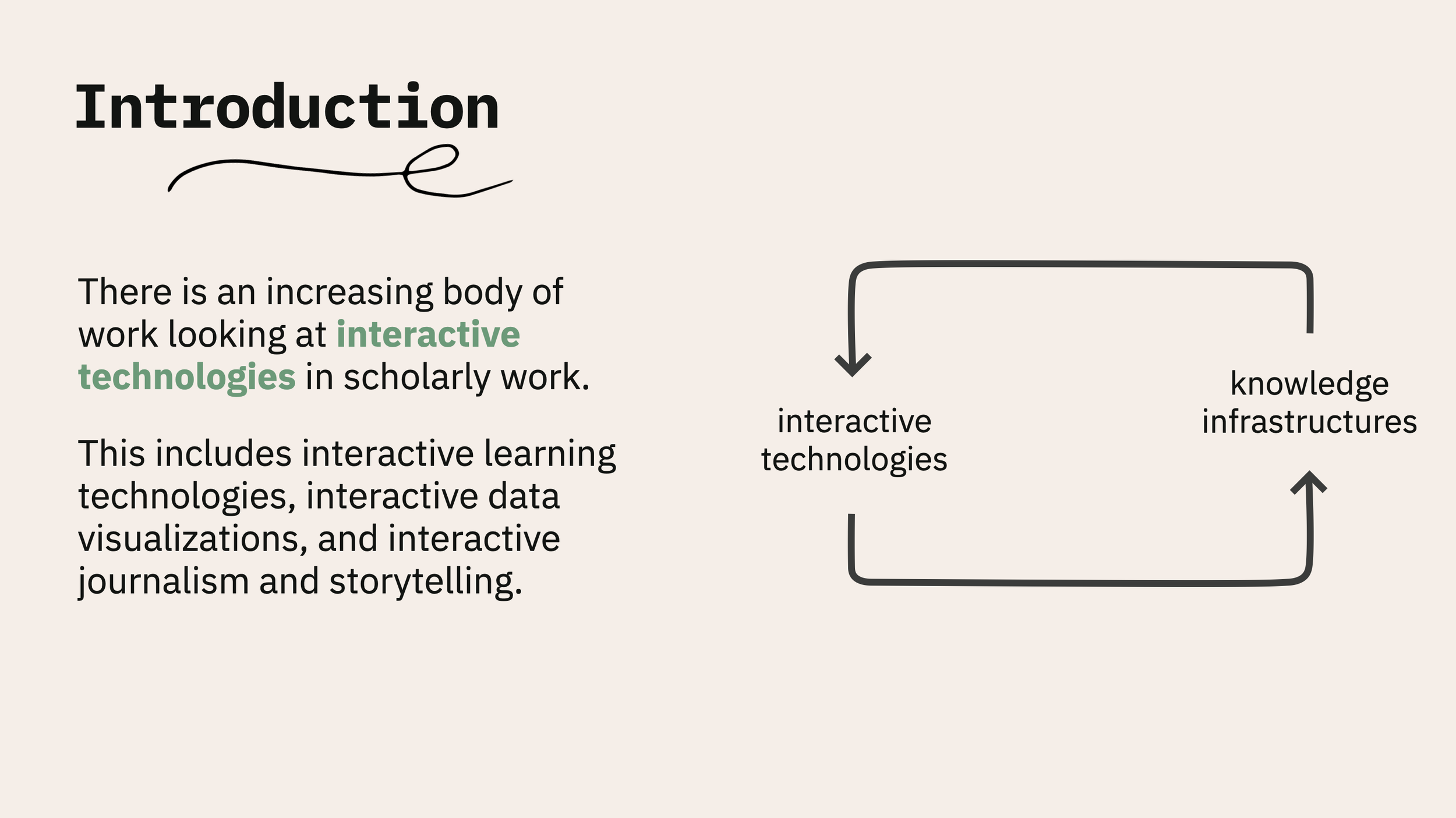 Introduction

There is an increasing body of work looking at interactive technologies in scholarly work.

This includes interactive learning technologies, interactive data visualizations, and interactive journalism and storytelling.

interactive technologies

knowledge infrastructures